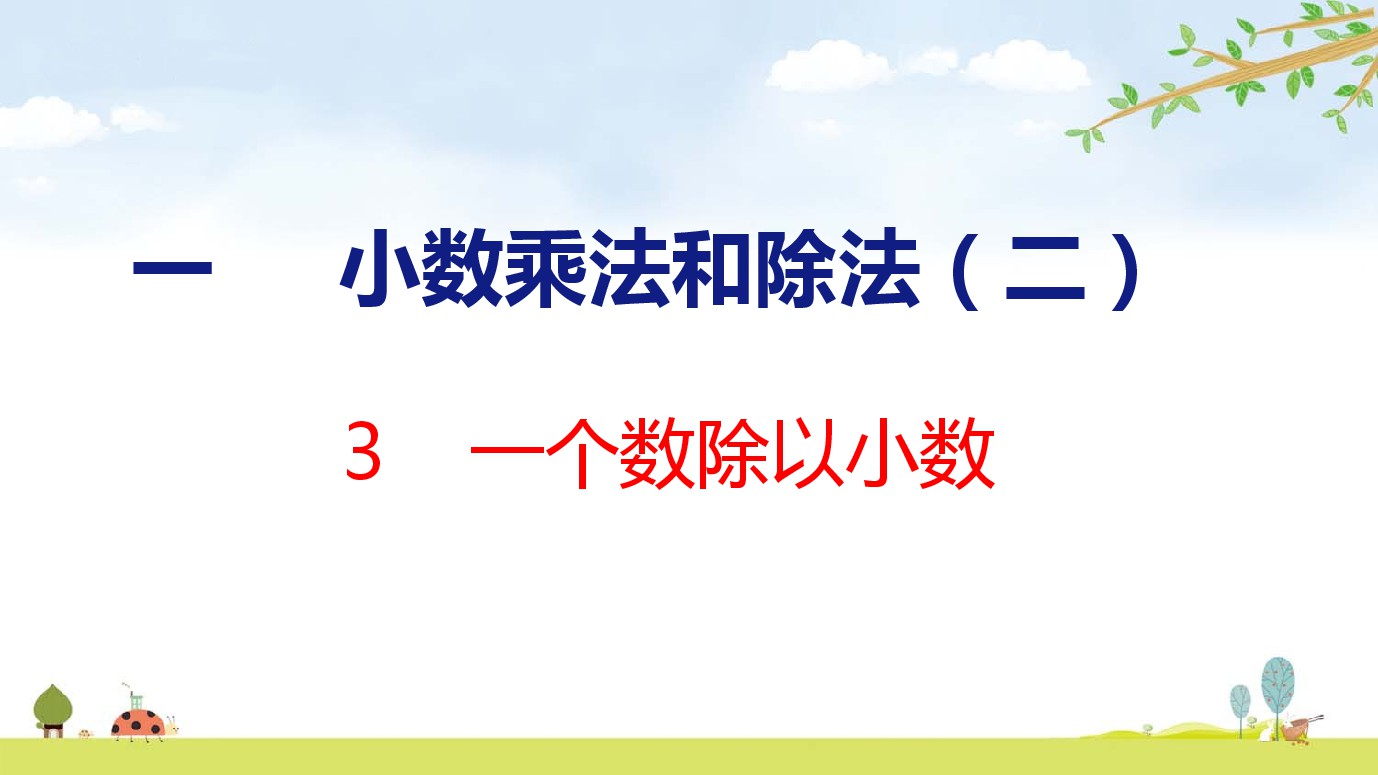 一 小数乘法和除法（二）

3 一个数除以小数